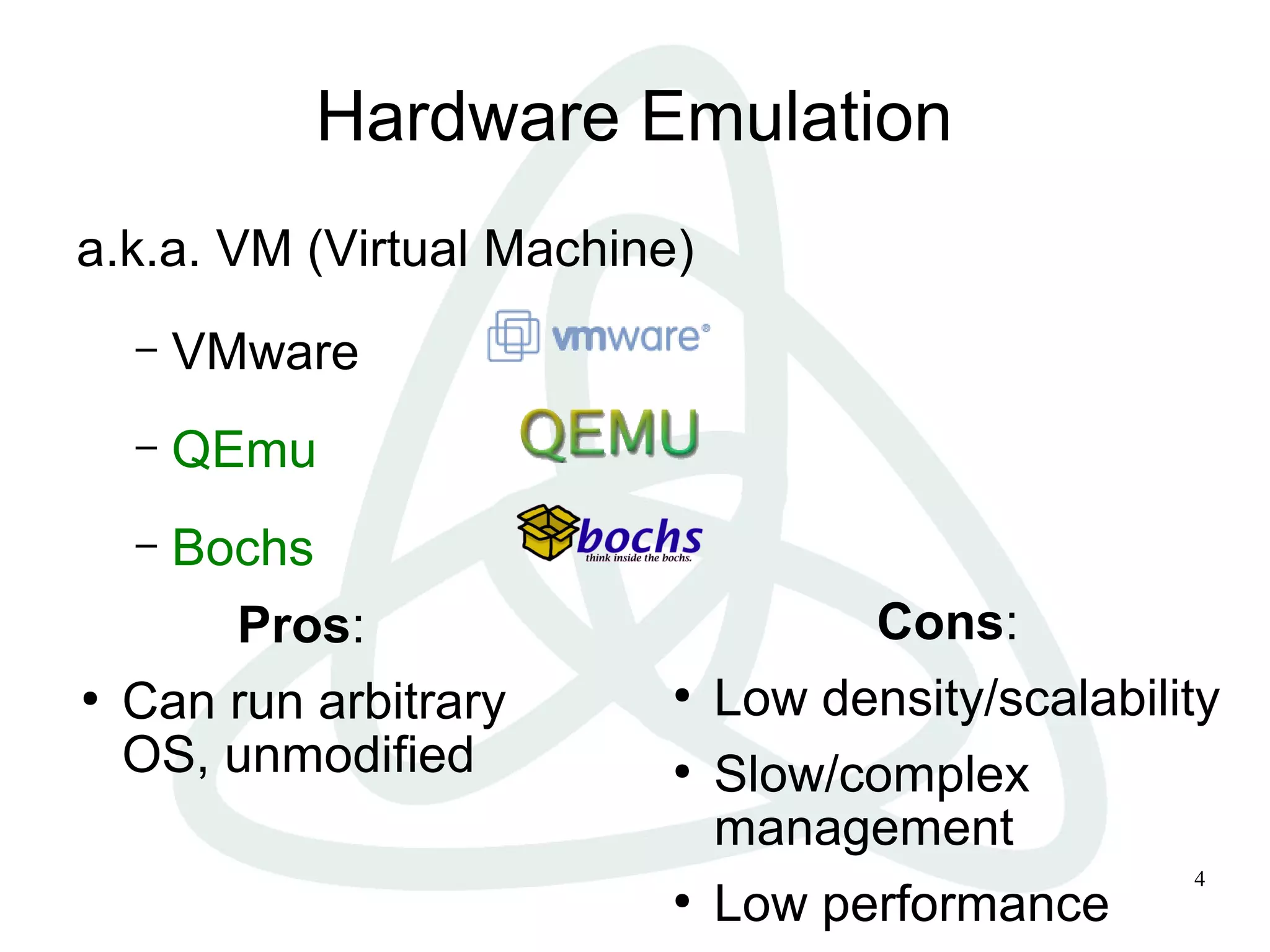 Hardware Emulation

a.k.a. VM (Virtual Machine)

– VMware

vmware®

– QEmu

QEMU

– Bochs

bochs
think inside the bochs.

Pros:

• Can run arbitrary OS, unmodified

Cons:

• Low density/scalability
• Slow/complex management
• Low performance

4